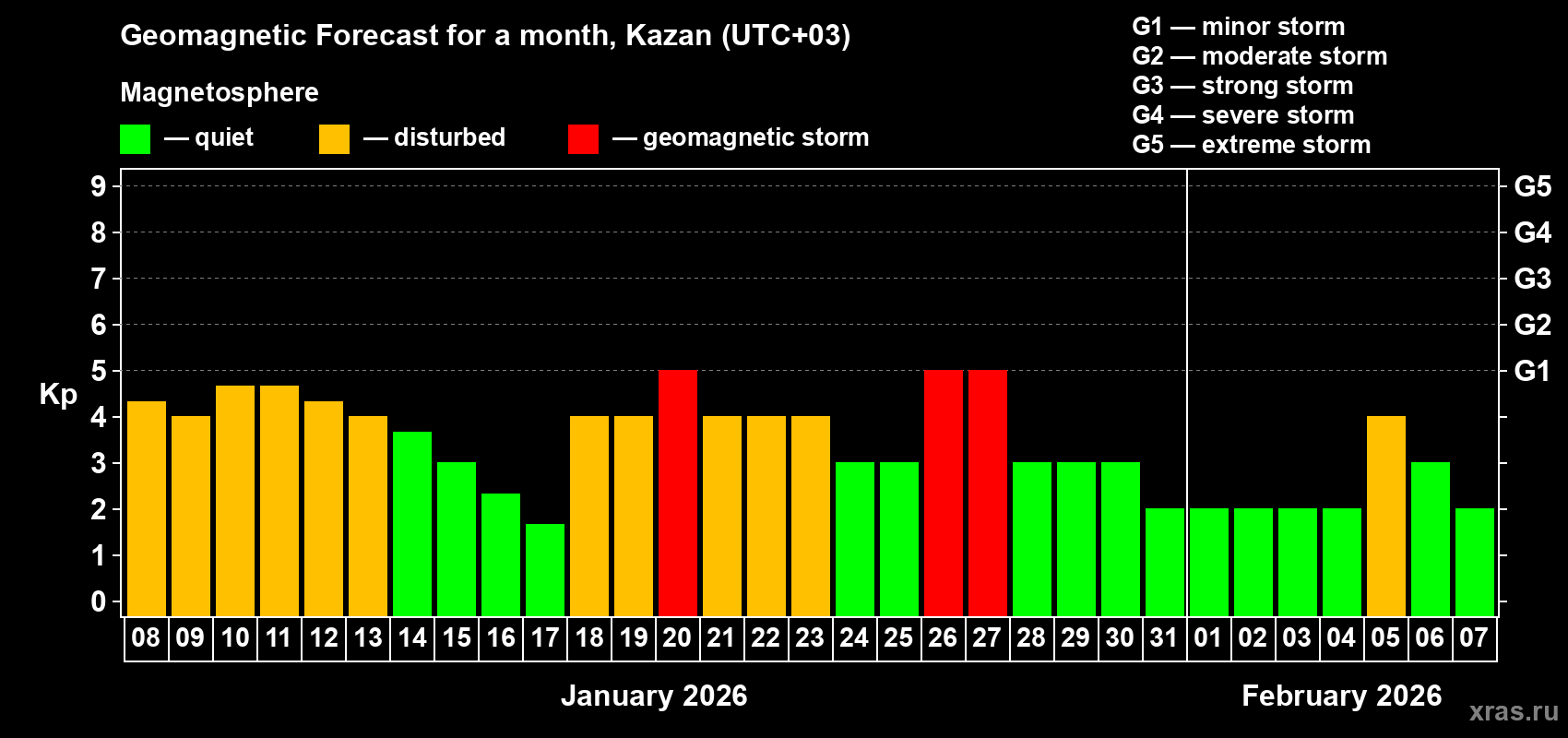 Geomagnetic Forecast for a month, Kazan (UTC+03)

Magnetosphere

— quiet — disturbed — geomagnetic storm

G1 — minor storm
G2 — moderate storm
G3 — strong storm
G4 — severe storm
G5 — extreme storm

Kp

9 8 7 6 5 4 3 2 1 0

G5 G4 G3 G2 G1

08 09 10 11 12 13 14 15 16 17 18 19 20 21 22 23 24 25 26 27 28 29 30 31 01 02 03 04 05 06 07

January 2026

February 2026

xras.ru